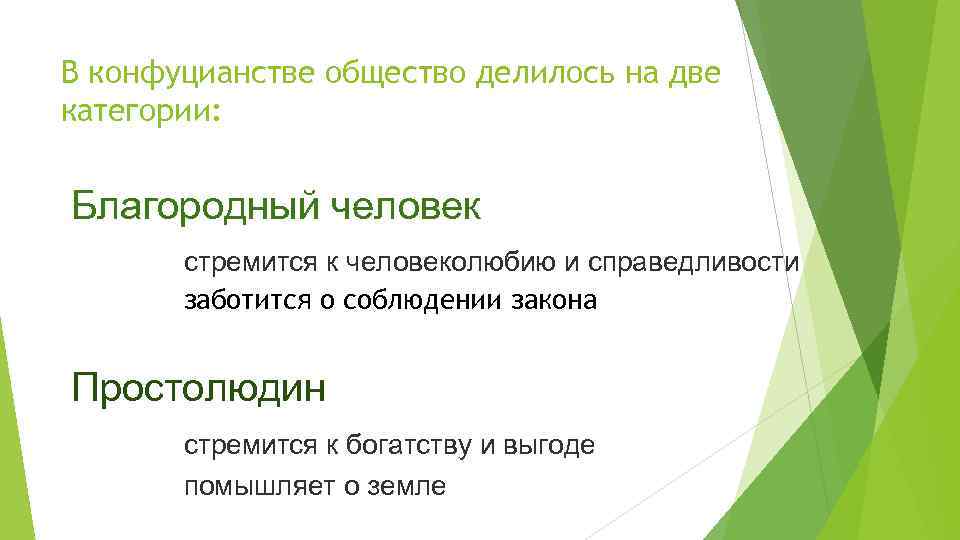 В конфуцианстве общество делилось на две категории:

Благородный человек

стремится к человеколюбию и справедливости

заботится о соблюдении закона

Простолюдин

стремится к богатству и выгоде

помышляет о земле